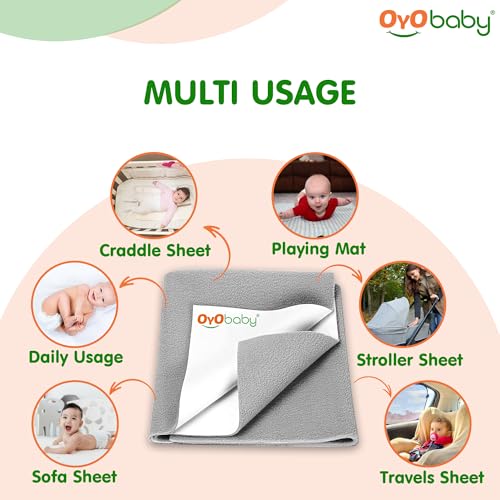 OyObaby®

MULTI USAGE

Craddle Sheet

Playing Mat

Daily Usage

OyObaby®

Stroller Sheet

Sofa Sheet

Travels Sheet